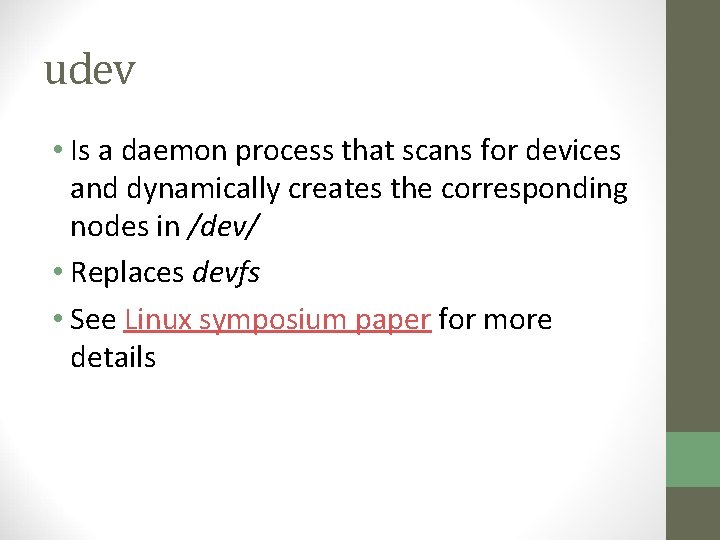 udev

• Is a daemon process that scans for devices and dynamically creates the corresponding nodes in /dev/

• Replaces devfs

• See Linux symposium paper for more details